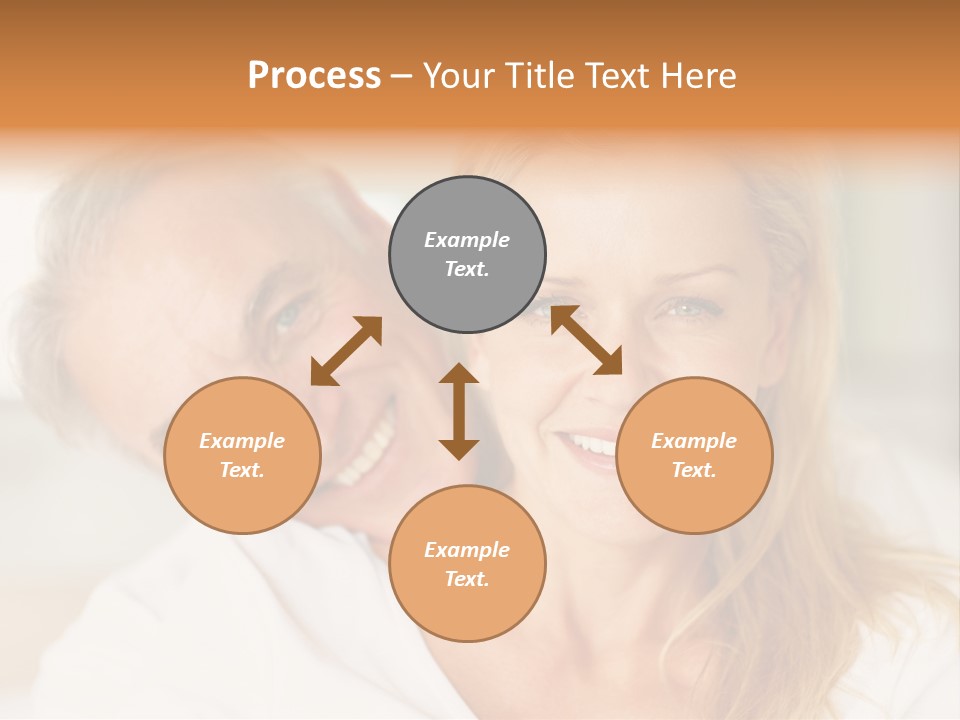 Process – Your Title Text Here

Example Text.

Example Text.

Example Text.

Example Text.